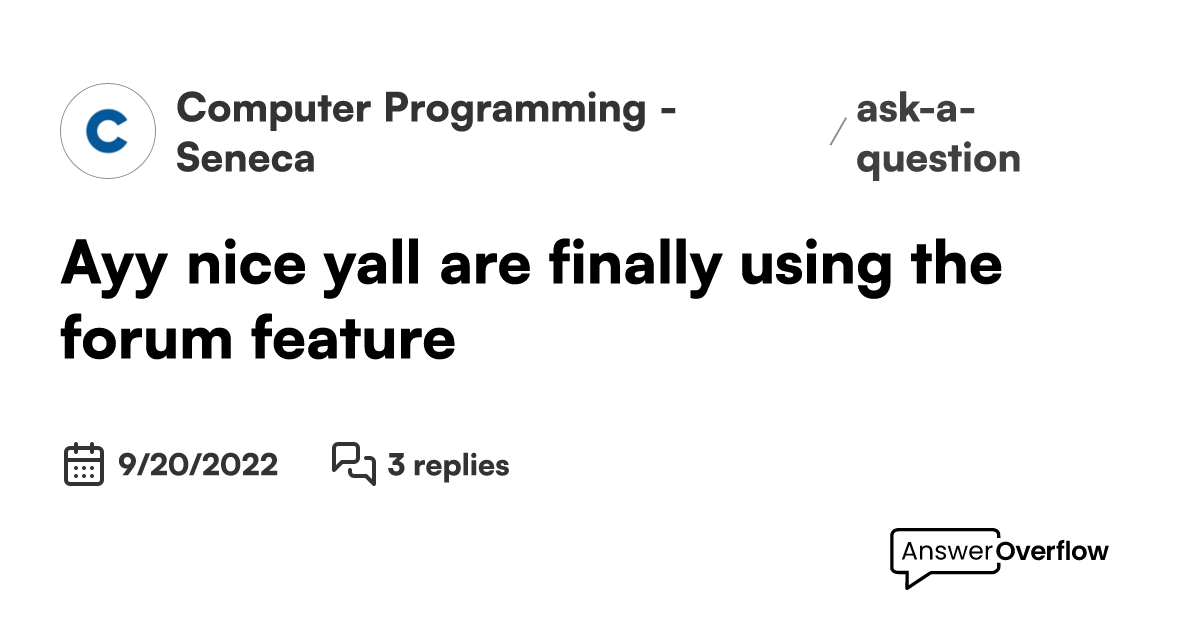 C

Computer Programming - Seneca

/ ask-a-question

Ayy nice yall are finally using the forum feature

9/20/2022

3 replies

AnswerOverflow